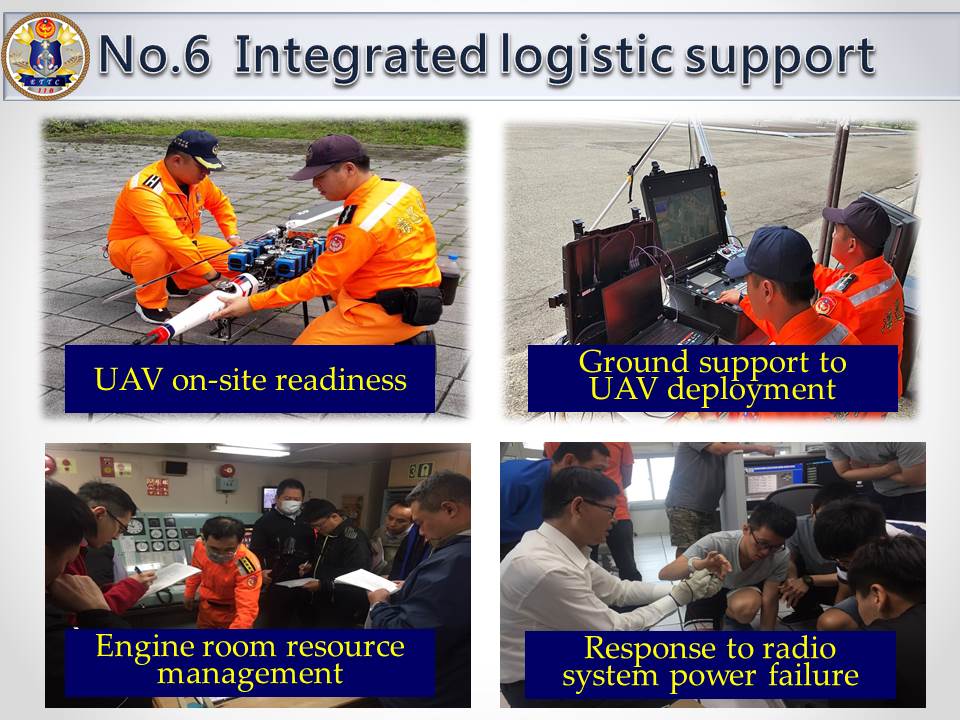 No.6 Integrated logistic support

UAV on-site readiness

Ground support to UAV deployment

Engine room resource management

Response to radio system power failure